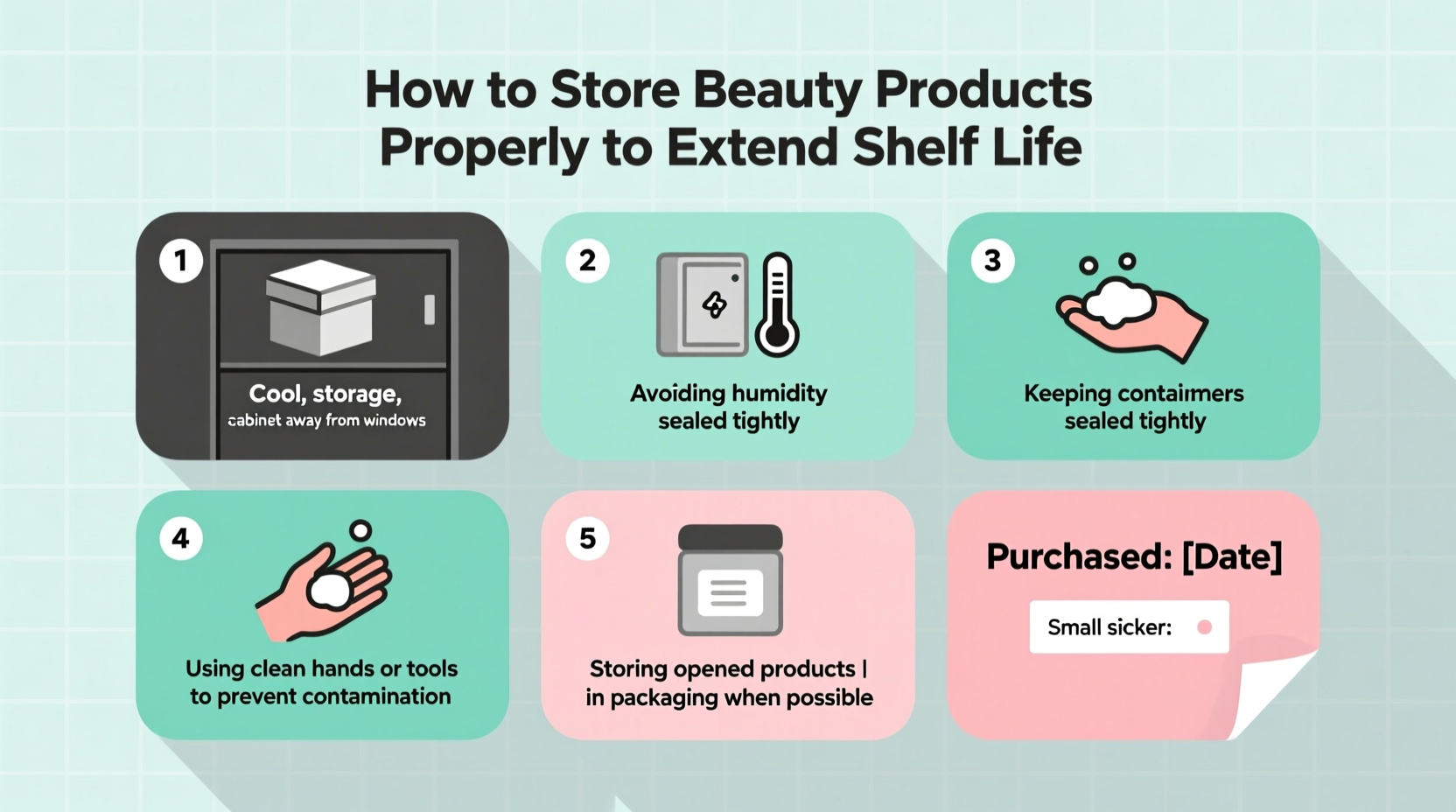 How to Store Beauty Products Properly to Extend Shelf Life

1

Cool, storage,
cabinet away from windows

2

Avoiding humidity
sealed tightly

3

Keeping contaimers
sealed tightly

4

Using clean hands or tools
to prevent contamination

5

Storing opened products |
in packaging when possible

Purchased: [Date]

Small sicker: